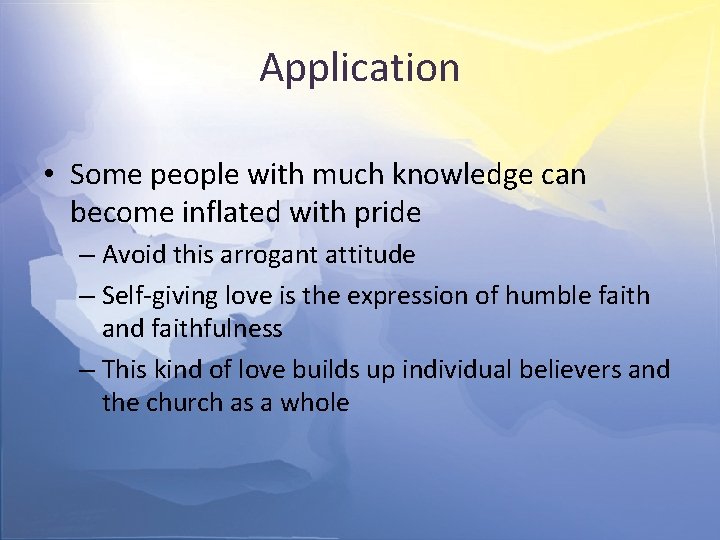 Application

• Some people with much knowledge can become inflated with pride
– Avoid this arrogant attitude
– Self-giving love is the expression of humble faith and faithfulness
– This kind of love builds up individual believers and the church as a whole